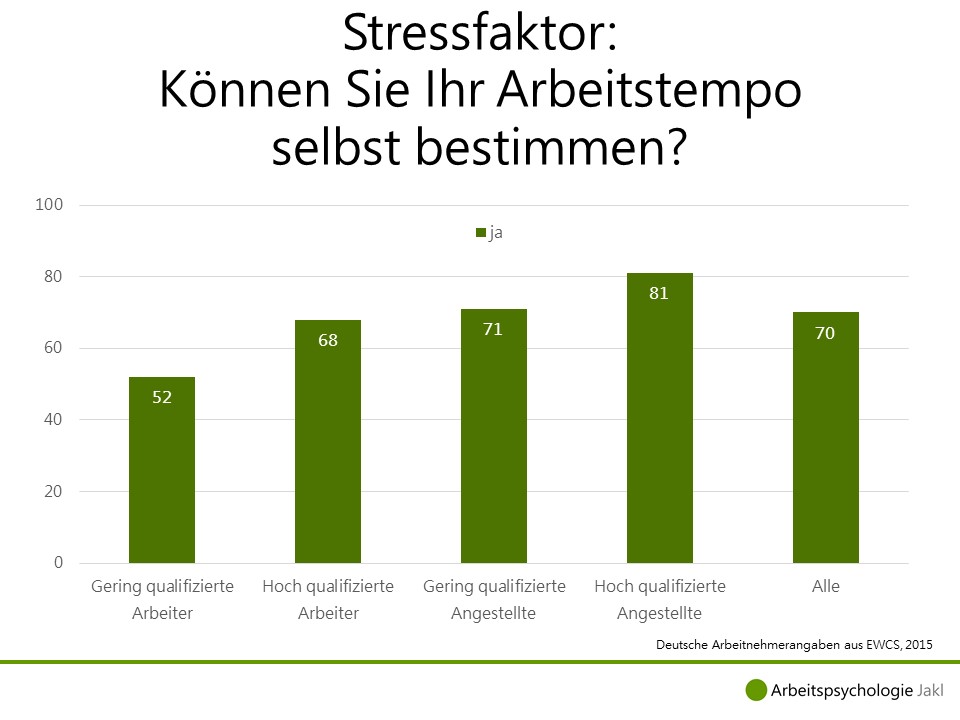 Stressfaktor:
Können Sie Ihr Arbeitstempo selbst bestimmen?

100
80
60
40
20
0

ja

52
68
71
81
70

Gering qualifizierte Arbeiter
Hoch qualifizierte Arbeiter
Gering qualifizierte Angestellte
Hoch qualifizierte Angestellte
Alle

Deutsche Arbeitnehmerangaben aus EWCS, 2015

Arbeitspsychologie Jakl